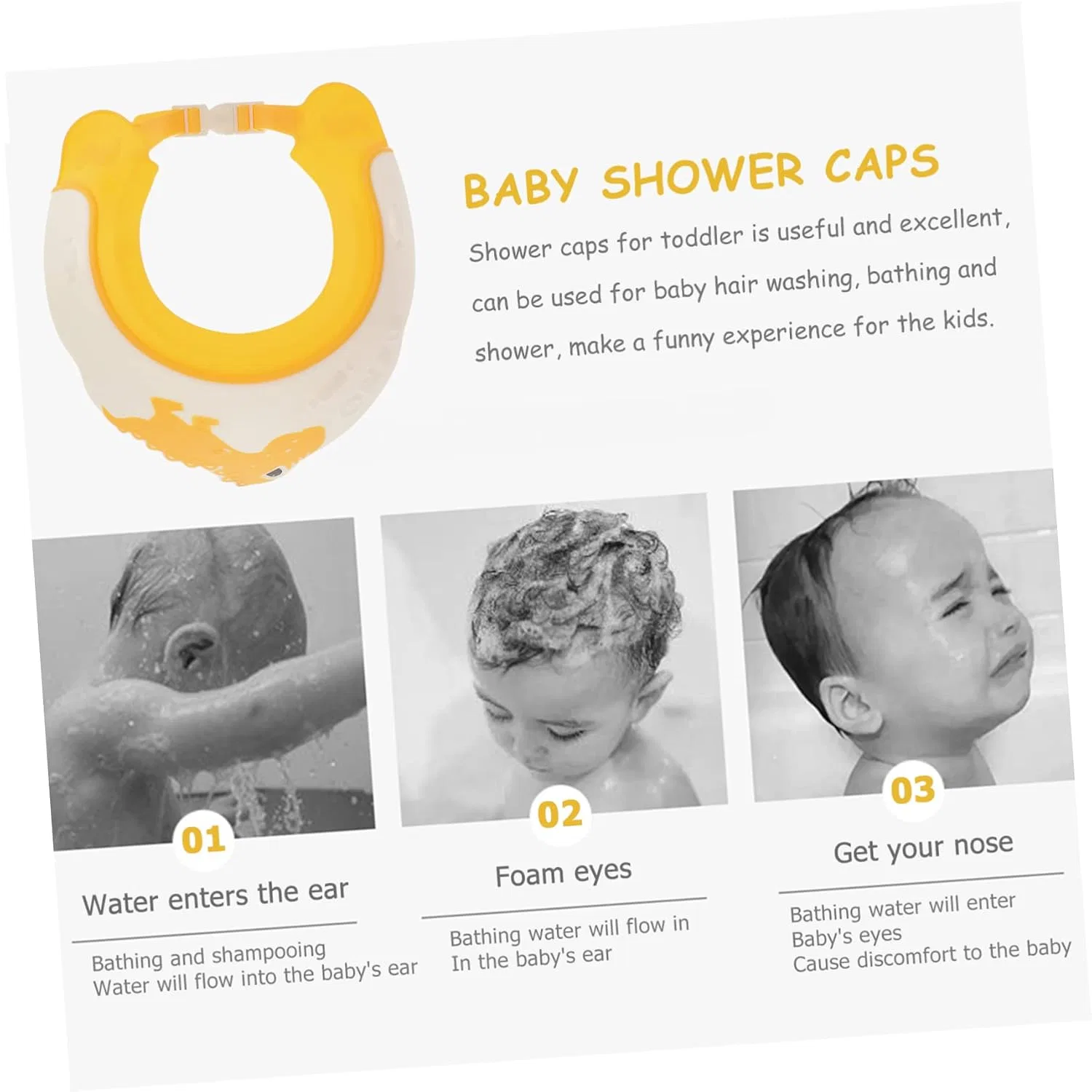 BABY SHOWER CAPS

Shower caps for toddler is useful and excellent, can be used for baby hair washing, bathing and shower, make a funny experience for the kids.

01

Water enters the ear

Bathing and shampooing
Water will flow into the baby's ear

02

Foam eyes

Bathing water will flow in
In the baby's ear

03

Get your nose

Bathing water will enter
Baby's eyes
Cause discomfort to the baby